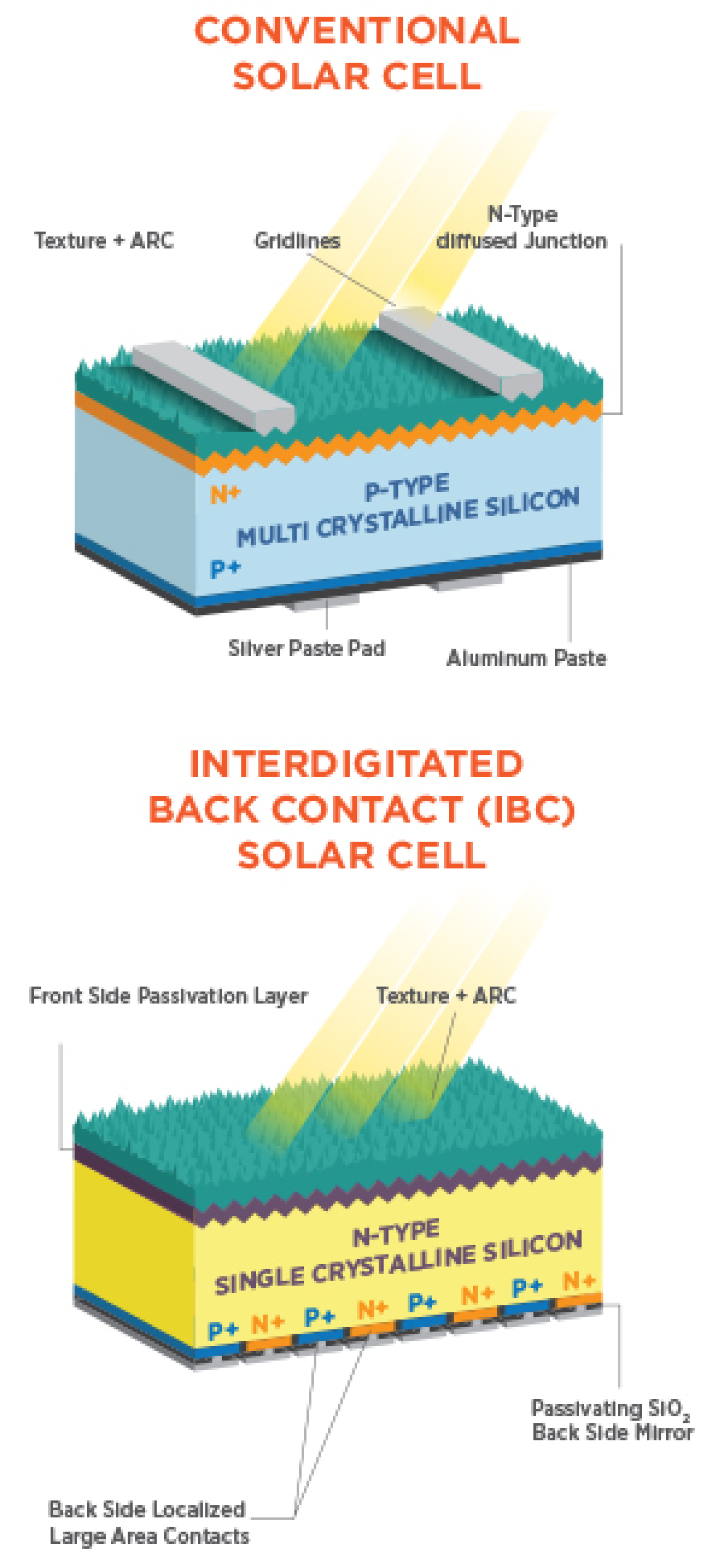 CONVENTIONAL SOLAR CELL

Texture + ARC

Gridlines

N-Type diffused Junction

N+

P-TYPE MULTI CRYSTALLINE SILICON

P+

Silver Paste Pad

Aluminum Paste

INTERDIGITATED BACK CONTACT (IBC) SOLAR CELL

Front Side Passivation Layer

Texture + ARC

N-TYPE SINGLE CRYSTALLINE SILICON

P+ N+ P+ N+ P+ N+ P+ N+

Passivating $SiO_2$ Back Side Mirror

Back Side Localized Large Area Contacts